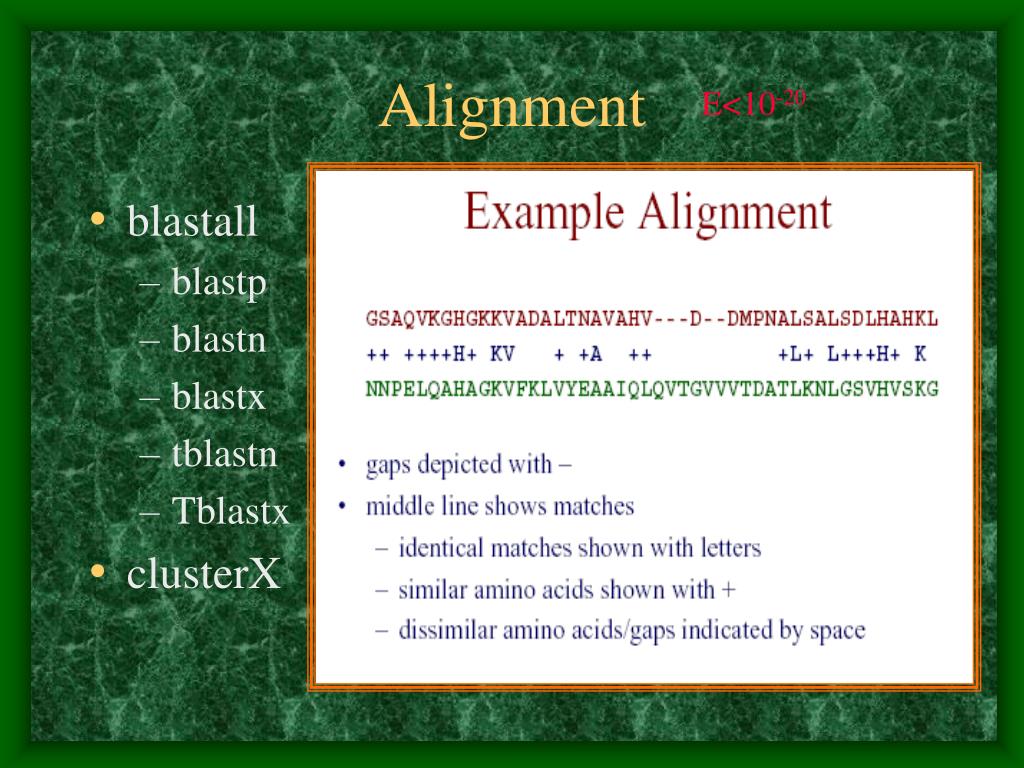 Alignment $E<10^{-20}$

• blastall
– blastp
– blastn
– blastx
– tblastn
– Tblastx
• clusterX

Example Alignment

GSAQVKGHGKKVADALTNAVAHV---D--DMPNALSALSDLHAHKL
++ ++++H+ KV   + +A   ++          +L+ L+++H+ K
NNPELQAHAGKVFKLVYEAAIQLQVTGVVVTDATLKNLGSVHVSKG

• gaps depicted with –
• middle line shows matches
– identical matches shown with letters
– similar amino acids shown with +
– dissimilar amino acids/gaps indicated by space